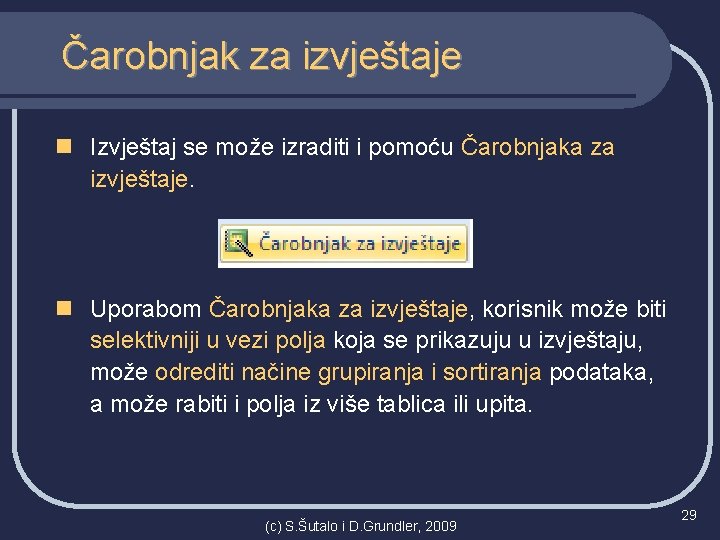 Čarobnjak za izvještaje

Izvještaj se može izraditi i pomoću Čarobnjaka za izvještaje.

Čarobnjak za izvještaje

Uporabom Čarobnjaka za izvještaje, korisnik može biti selektivniji u vezi polja koja se prikazuju u izvještaju, može odrediti načine grupiranja i sortiranja podataka, a može rabiti i polja iz više tablica ili upita.

(c) S.Šutalo i D.Grundler, 2009

29